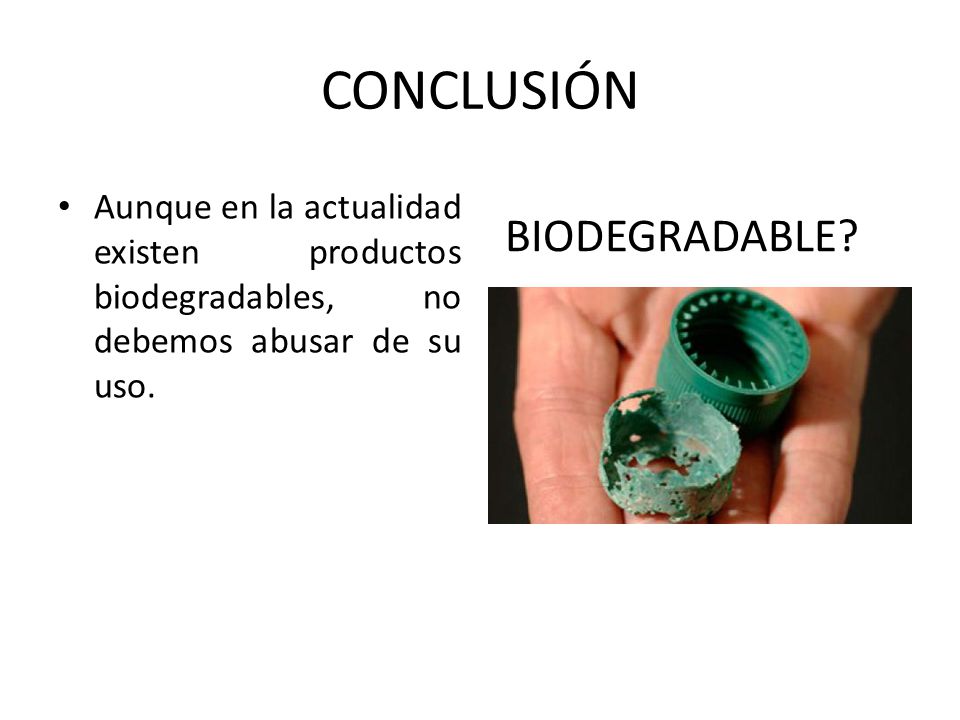 CONCLUSIÓN

• Aunque en la actualidad existen productos biodegradables, no debemos abusar de su uso.

BIODEGRADABLE?